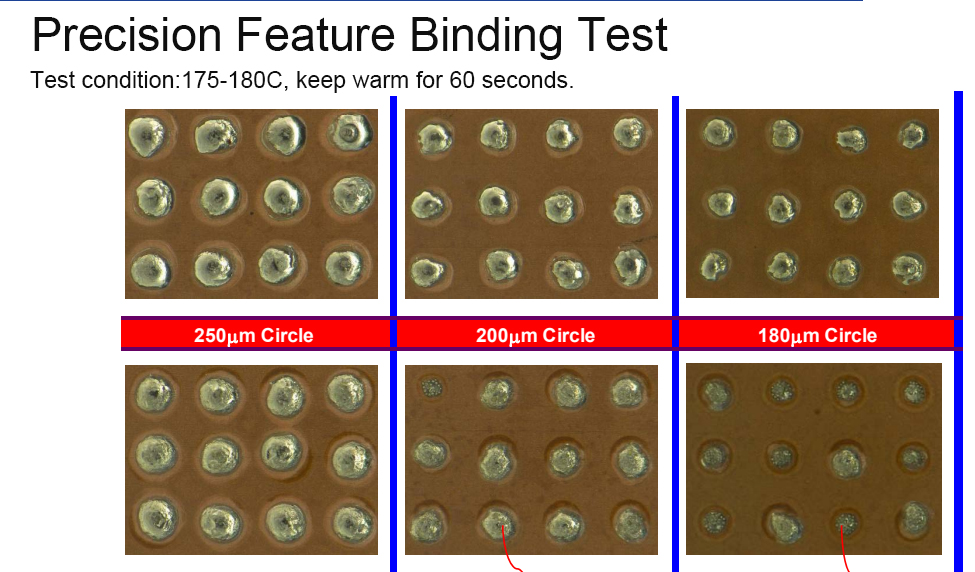 Precision Feature Binding Test

Test condition:175-180C, keep warm for 60 seconds.

250μm Circle

200μm Circle

180μm Circle